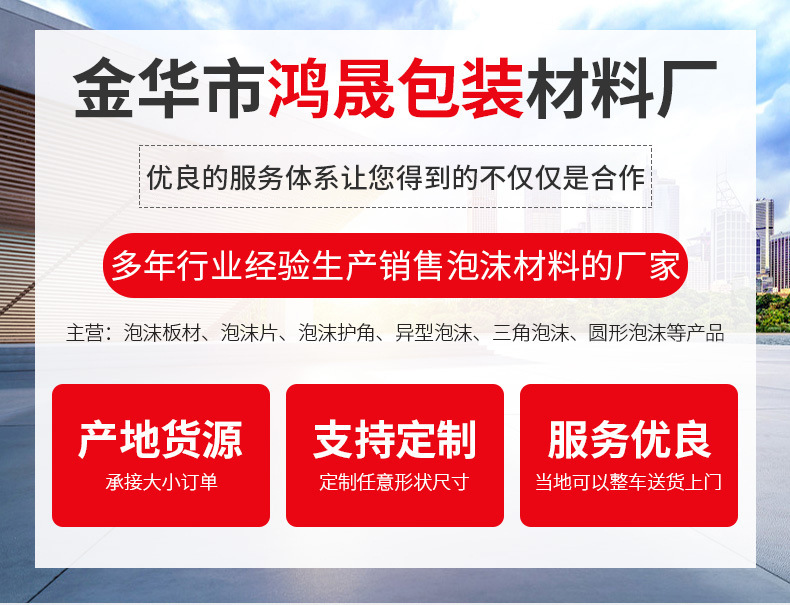 金华市鸿晟包装材料厂

优良的服务体系让您得到的不仅仅是合作

多年行业经验生产销售泡沫材料的厂家

主营：泡沫板材、泡沫片、泡沫护角、异型泡沫、三角泡沫、圆形泡沫等产品

产地货源
承接大小订单

支持定制
定制任意形状尺寸

服务优良
当地可以整车送货上门